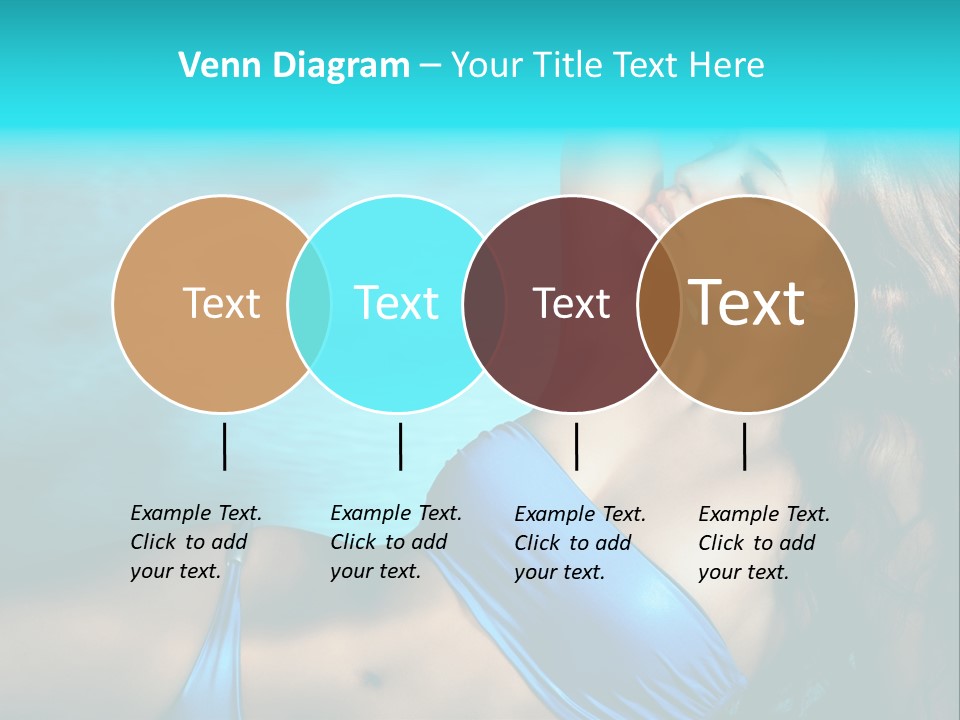 Venn Diagram – Your Title Text Here

Text

Text

Text

Text

Example Text. Click to add your text.

Example Text. Click to add your text.

Example Text. Click to add your text.

Example Text. Click to add your text.